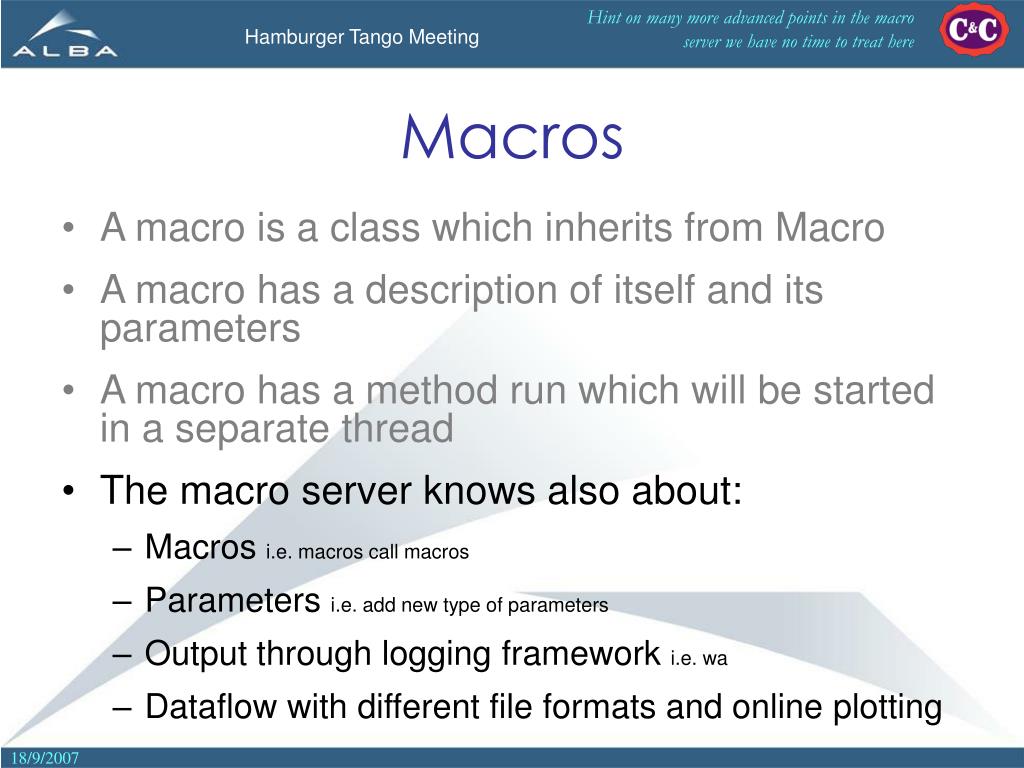 ALBA

Hamburger Tango Meeting

Hint on many more advanced points in the macro server we have no time to treat here

C&C

Macros

• A macro is a class which inherits from Macro
• A macro has a description of itself and its parameters
• A macro has a method run which will be started in a separate thread
• The macro server knows also about:
– Macros i.e. macros call macros
– Parameters i.e. add new type of parameters
– Output through logging framework i.e. wa
– Dataflow with different file formats and online plotting

18/9/2007